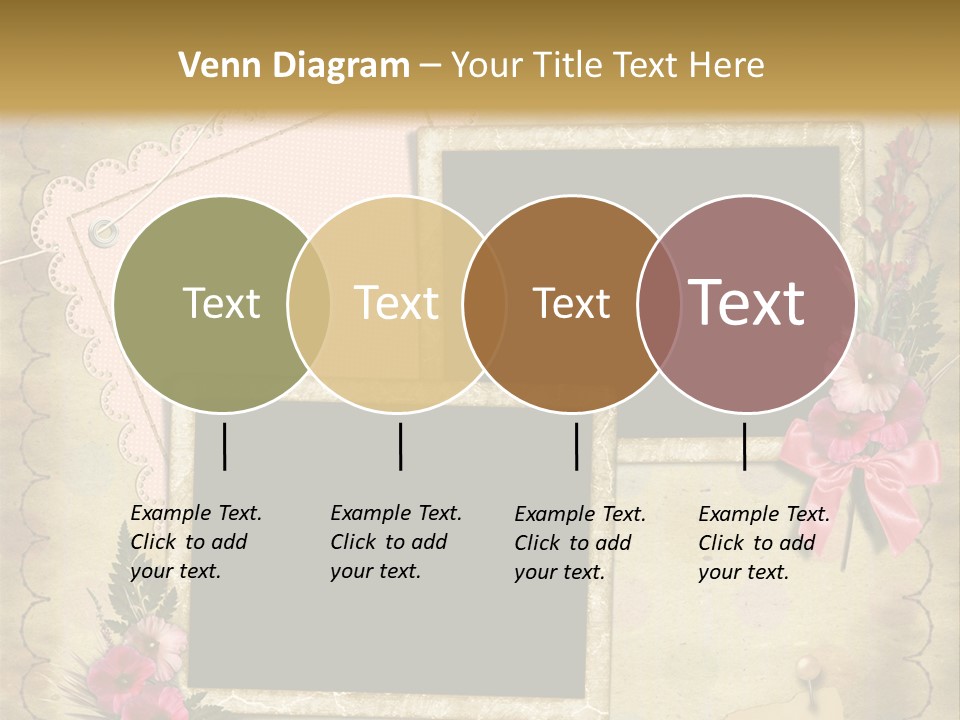 Venn Diagram – Your Title Text Here

Text

Text

Text

Text

Example Text. Click to add your text.

Example Text. Click to add your text.

Example Text. Click to add your text.

Example Text. Click to add your text.